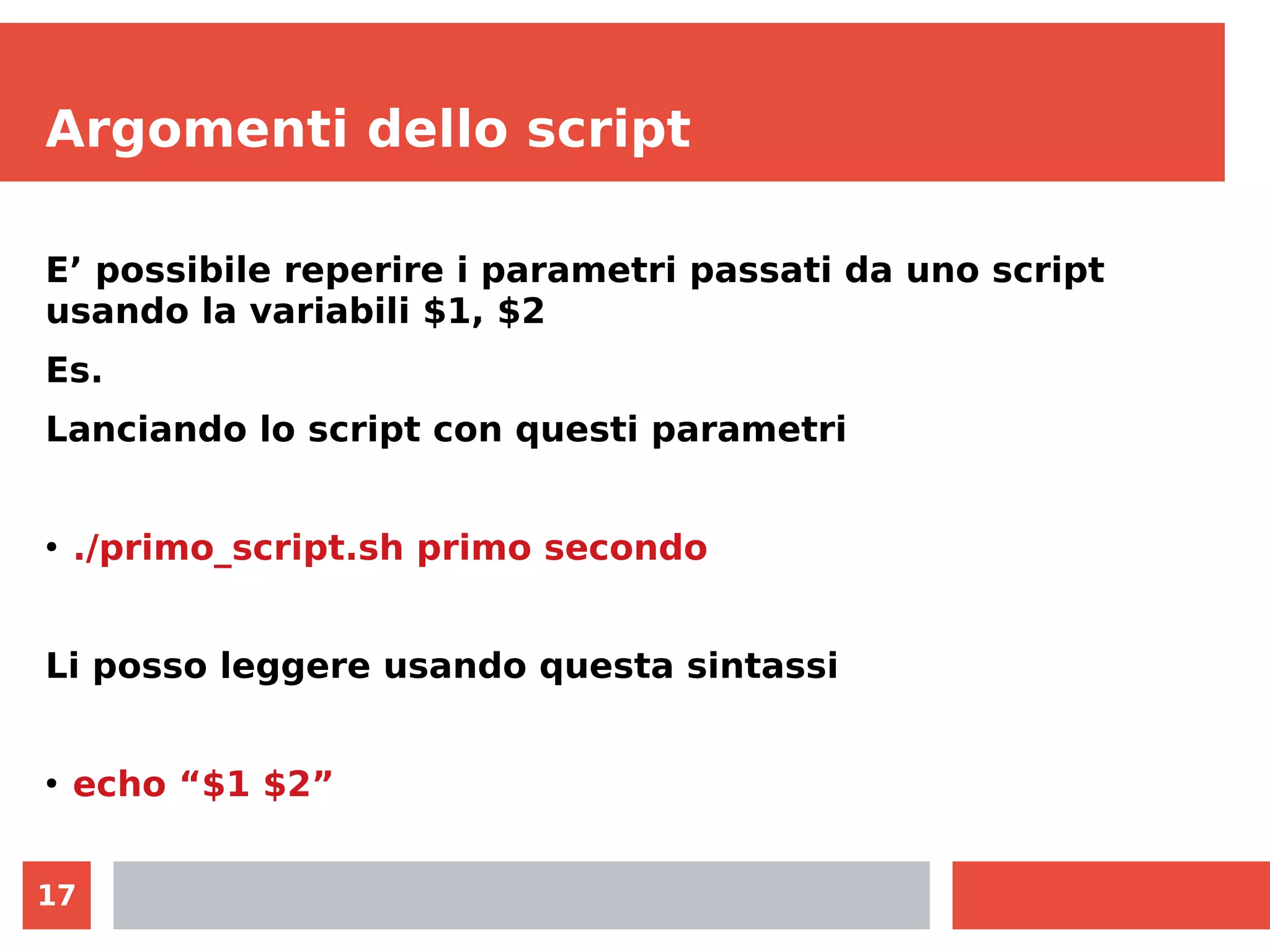 Argomenti dello script

E’ possibile reperire i parametri passati da uno script usando la variabili \$1, \$2

Es.

Lanciando lo script con questi parametri

• ./primo_script.sh primo secondo

Li posso leggere usando questa sintassi

• echo “\$1 \$2”

17